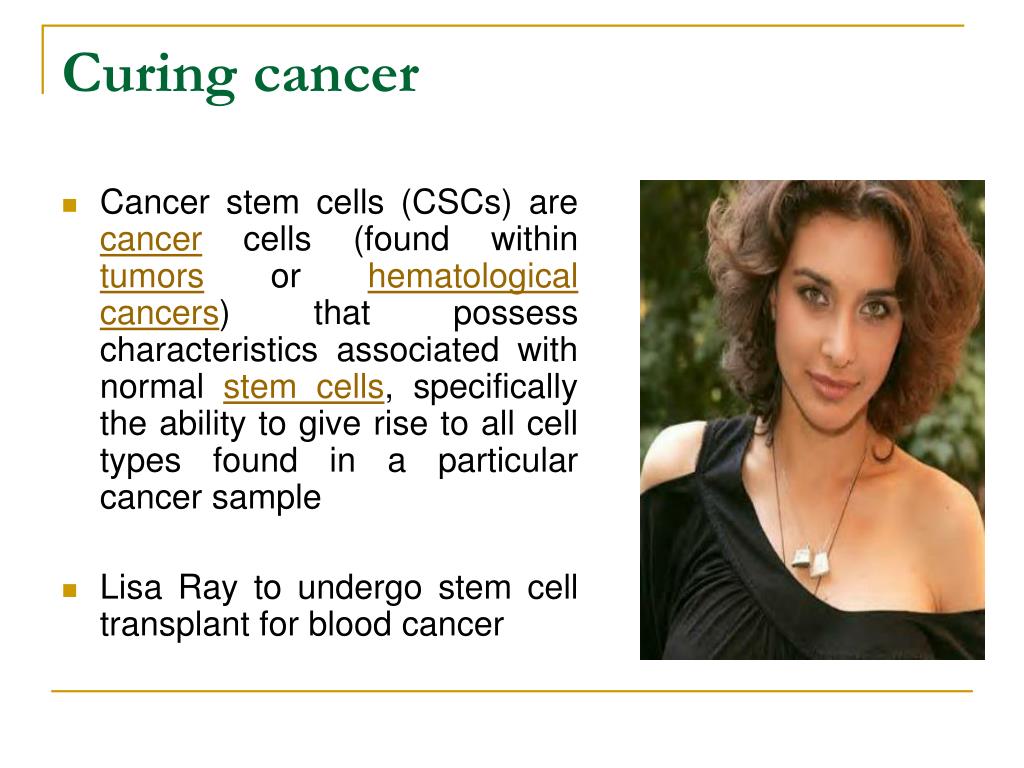 Curing cancer

Cancer stem cells (CSCs) are cancer cells (found within tumors or hematological cancers) that possess characteristics associated with normal stem cells, specifically the ability to give rise to all cell types found in a particular cancer sample

Lisa Ray to undergo stem cell transplant for blood cancer